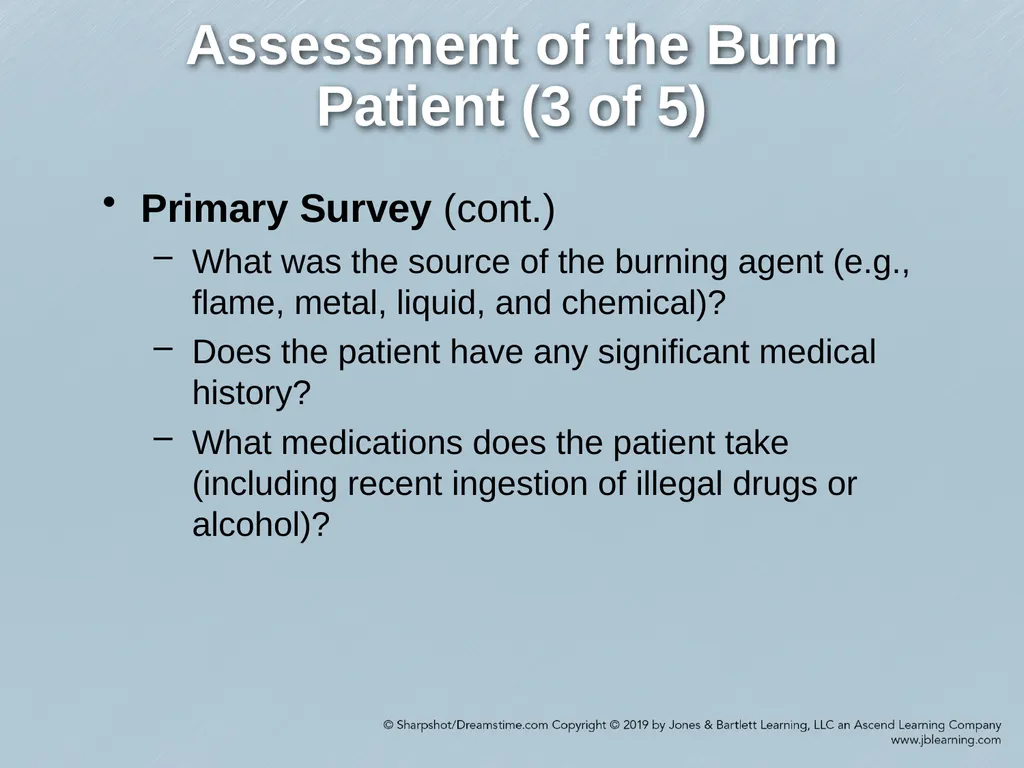 Assessment of the Burn Patient (3 of 5)

• Primary Survey (cont.)
– What was the source of the burning agent (e.g., flame, metal, liquid, and chemical)?
– Does the patient have any significant medical history?
– What medications does the patient take (including recent ingestion of illegal drugs or alcohol)?

© Sharpshot/Dreamstime.com Copyright © 2019 by Jones & Bartlett Learning, LLC an Ascend Learning Company
www.jblearning.com